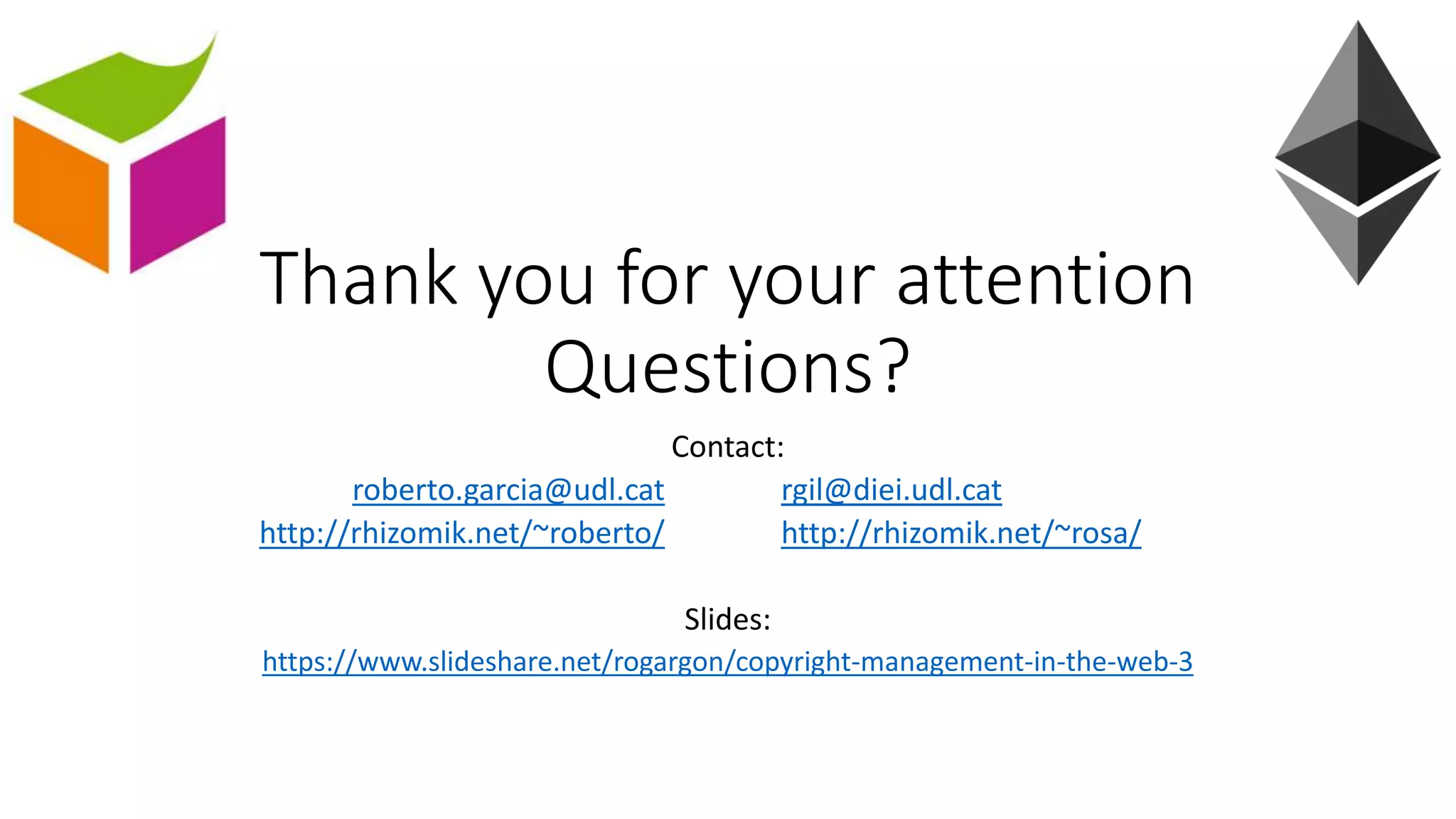 Thank you for your attention
Questions?

Contact:

roberto.garcia@udl.cat
http://rhizomik.net/~roberto/

rgil@diei.udl.cat
http://rhizomik.net/~rosa/

Slides:
https://www.slideshare.net/rogargon/copyright-management-in-the-web-3